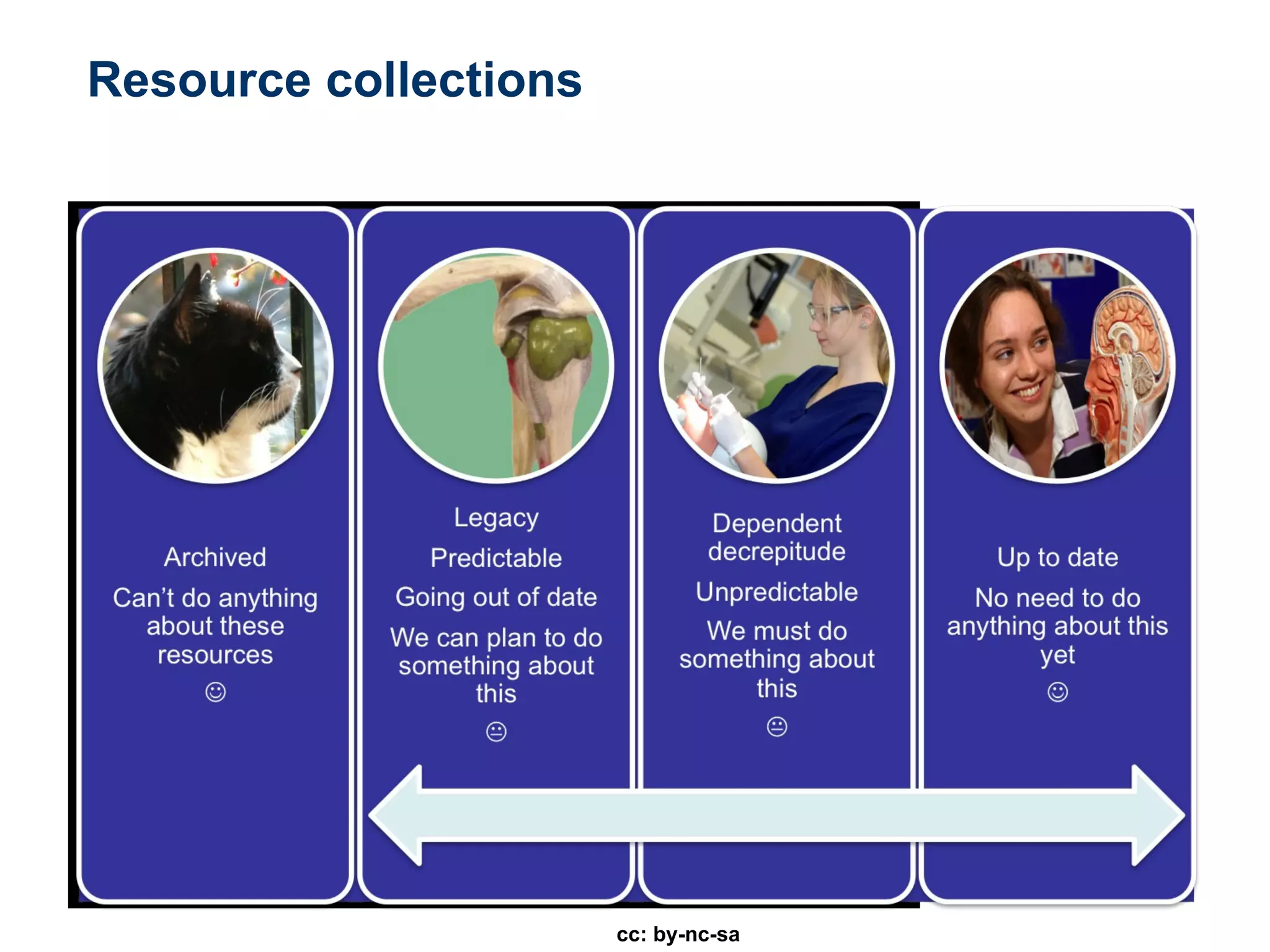 Resource collections

Archived

Can't do anything about these resources

☺

Legacy

Predictable

Going out of date

We can plan to do something about this

😐

Dependent decrepitude

Unpredictable

We must do something about this

😐

Up to date

No need to do anything about this yet

☺

cc: by-nc-sa